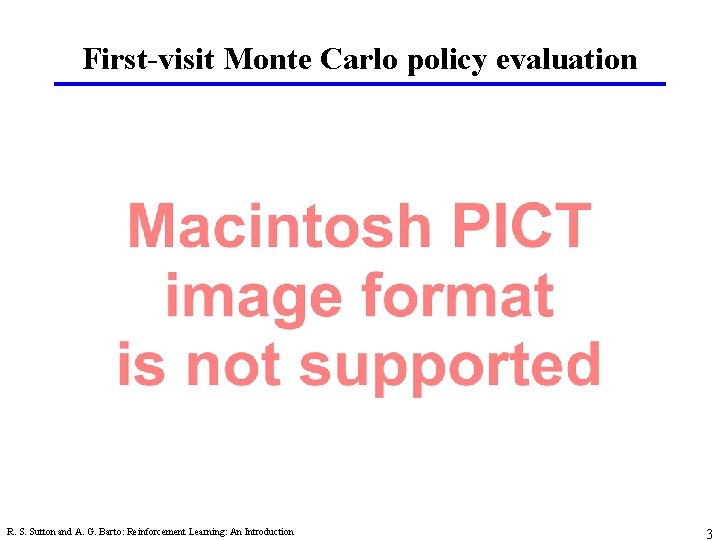 First-visit Monte Carlo policy evaluation

Macintosh PICT image format is not supported

R. S. Sutton and A. G. Barto: Reinforcement Learning: An Introduction

3